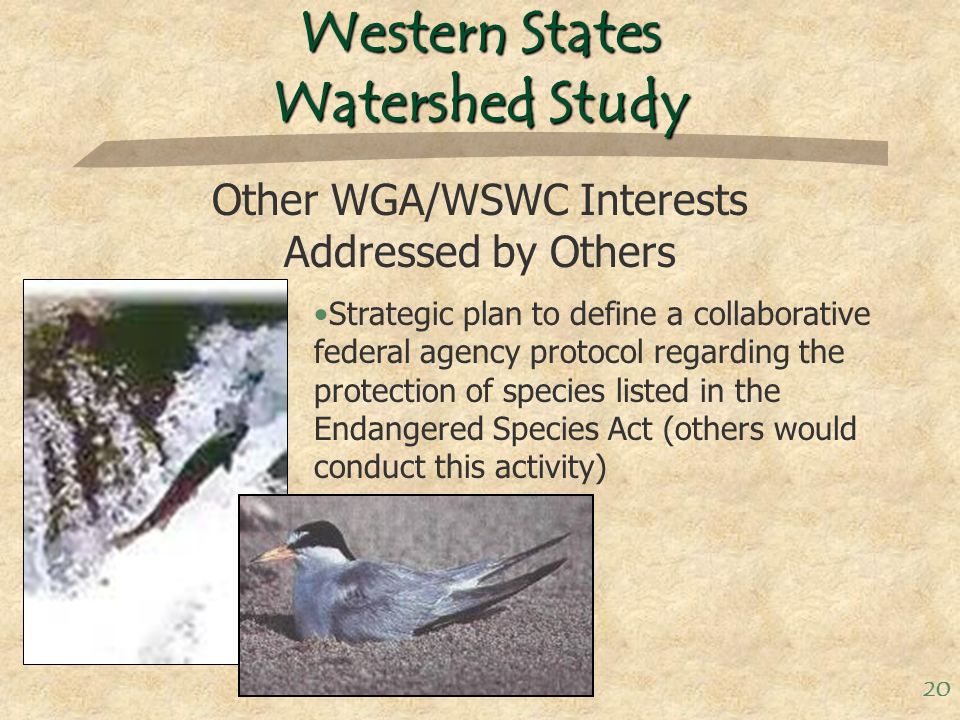 Western States Watershed Study

Other WGA/WSWC Interests Addressed by Others

•Strategic plan to define a collaborative federal agency protocol regarding the protection of species listed in the Endangered Species Act (others would conduct this activity)

20